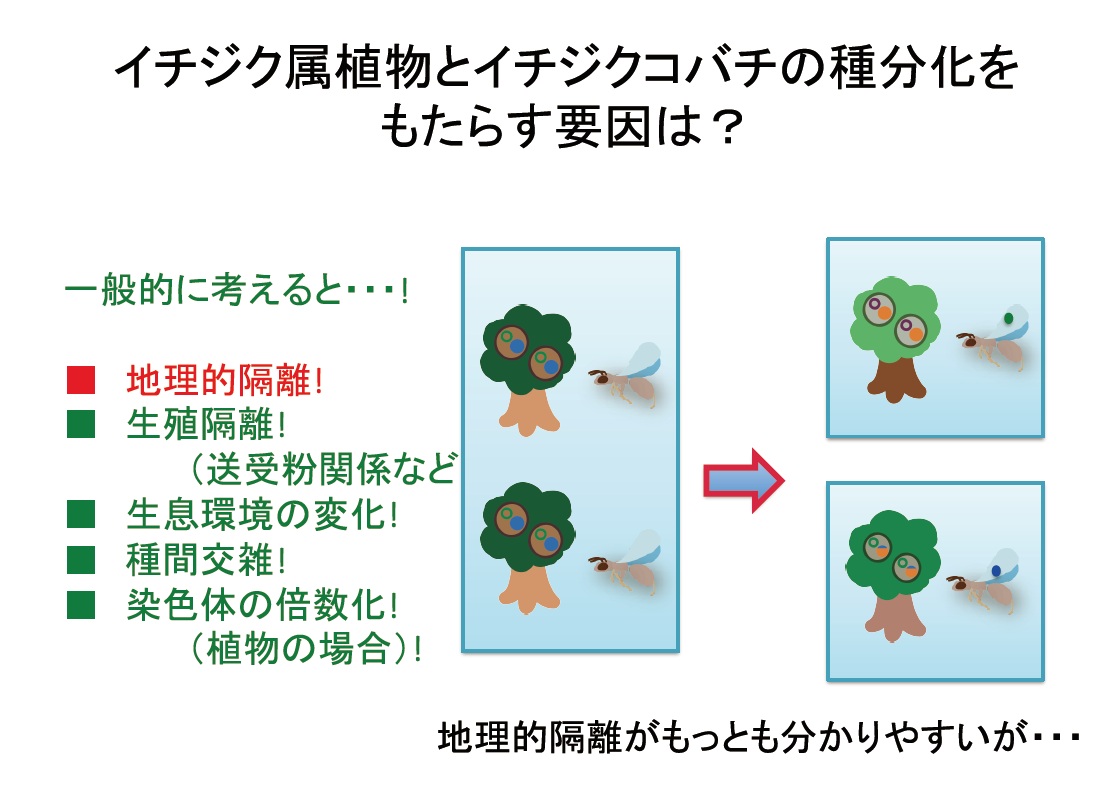 イチジク属植物とイチジクコバチの種分化をもたらす要因は？

一般的に考えると・・・!

■ 地理的隔離!
■ 生殖隔離!
（送受粉関係など
■ 生息環境の変化!
■ 種間交雑!
■ 染色体の倍数化!
（植物の場合）!

地理的隔離がもっとも分かりやすいが・・・